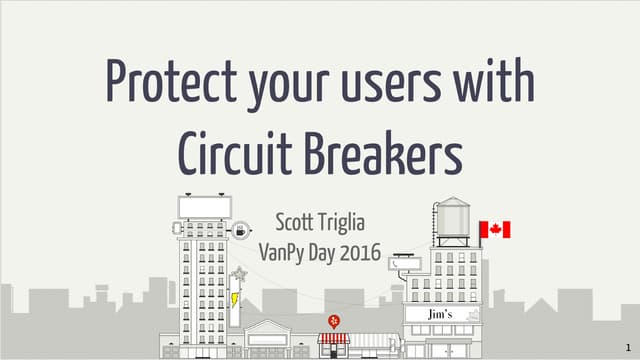 Protect your users with Circuit Breakers

Scott Triglia
VanPy Day 2016

Jim's

1